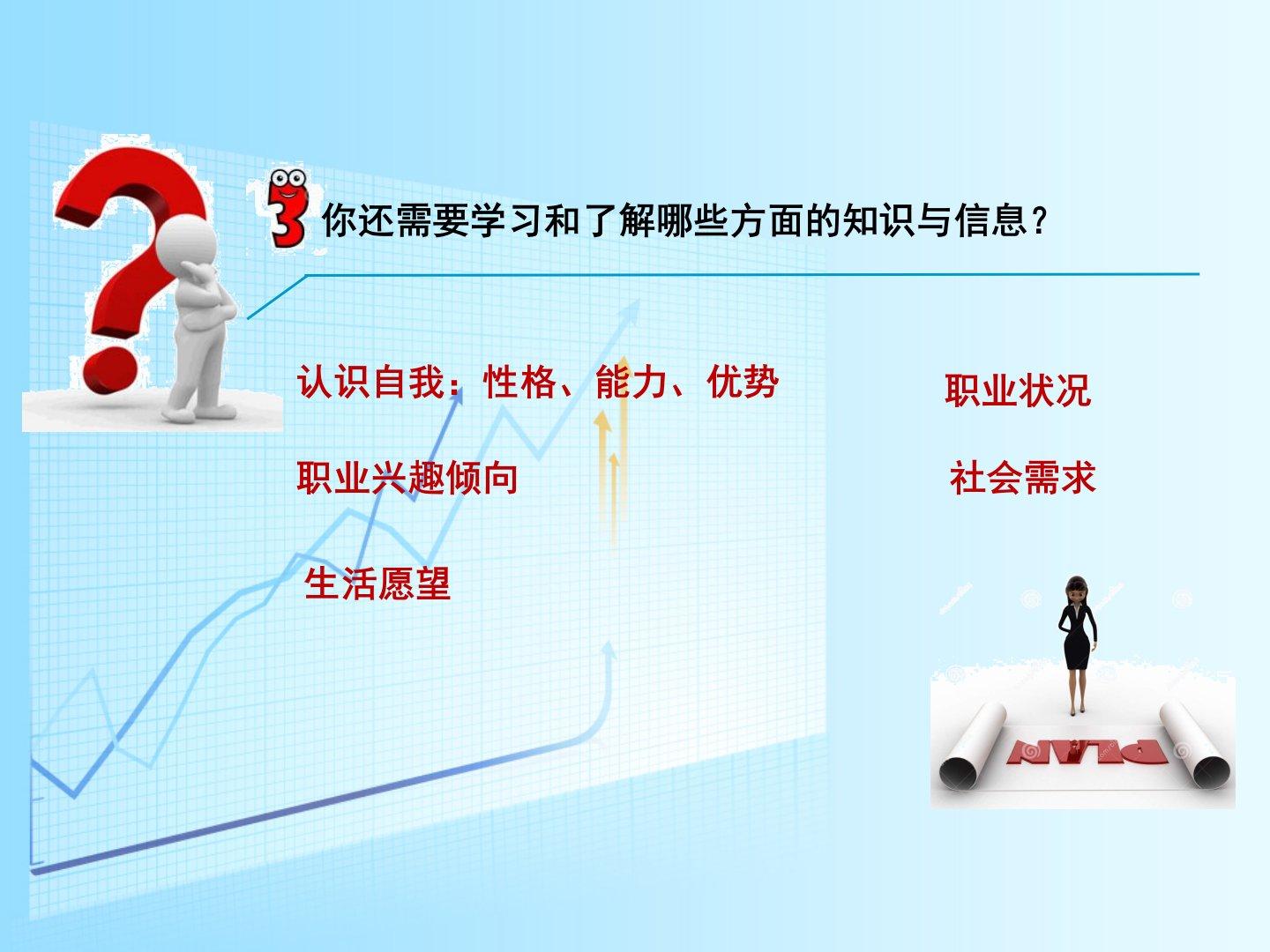 3 你还需要学习和了解哪些方面的知识与信息？

认识自我：性格、能力、优势

职业兴趣倾向

生活愿望

职业状况

社会需求

PLAN